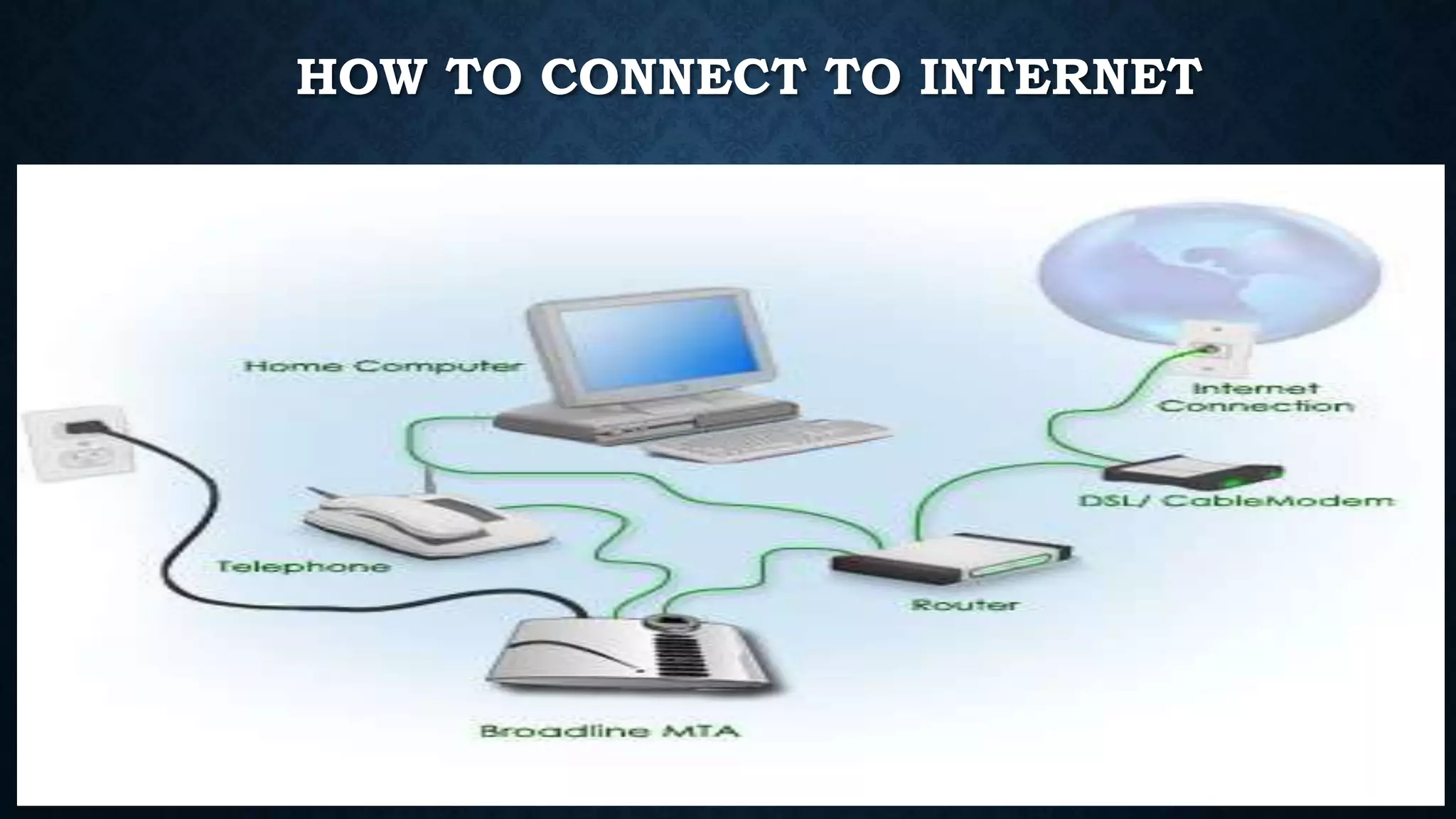 HOW TO CONNECT TO INTERNET

Home Computer

Internet Connection

DSL/ CableModem

Telephone

Router

Broadline MTA